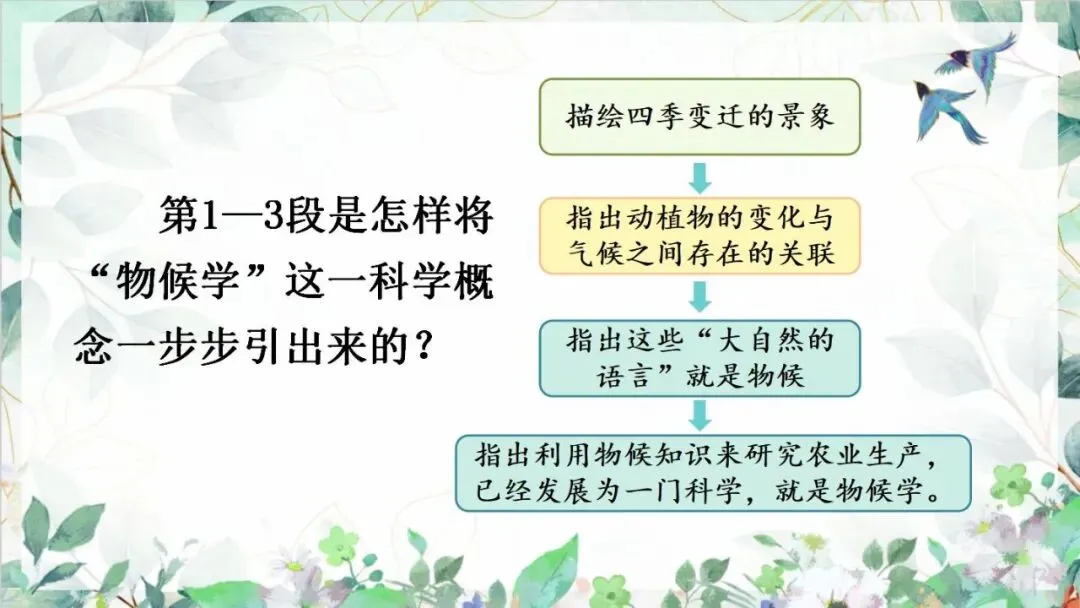 第1—3段是怎样将“物候学”这一科学概念一步步引出来的？

描绘四季变迁的景象

指出动植物的变化与气候之间存在的关联

指出这些“大自然的语言”就是物候

指出利用物候知识来研究农业生产，已经发展为一门科学，就是物候学。